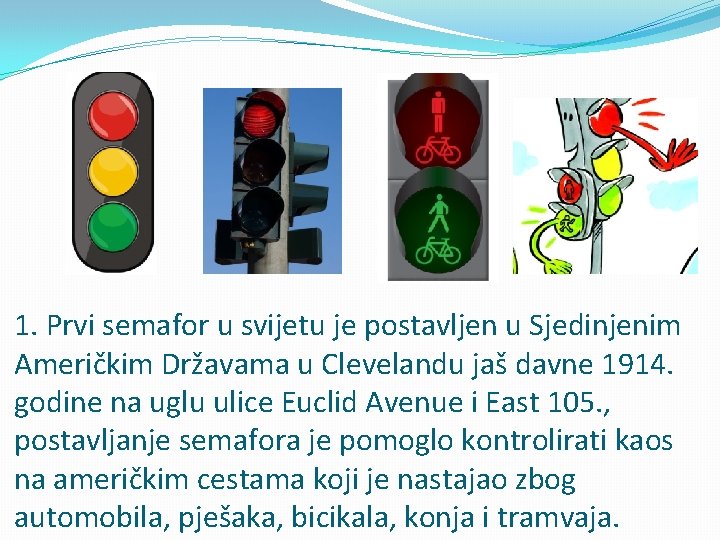 1. Prvi semafor u svijetu je postavljen u Sjedinjenim Američkim Državama u Clevelandu jaš davne 1914. godine na uglu ulice Euclid Avenue i East 105., postavljanje semafora je pomoglo kontrolirati kaos na američkim cestama koji je nastajao zbog automobila, pješaka, bicikala, konja i tramvaja.